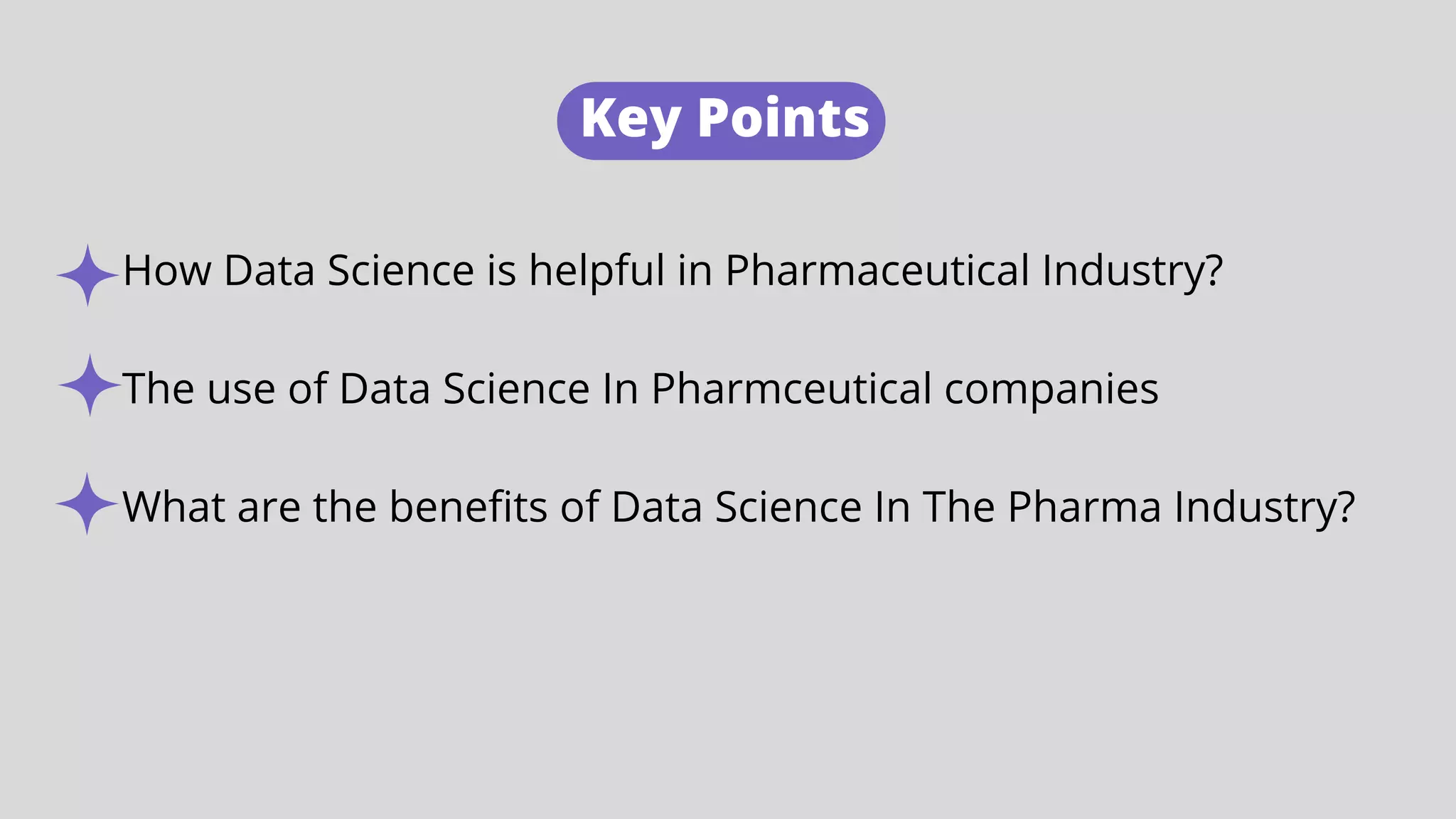 Key Points

How Data Science is helpful in Pharmaceutical Industry?

The use of Data Science In Pharmceutical companies

What are the benefits of Data Science In The Pharma Industry?